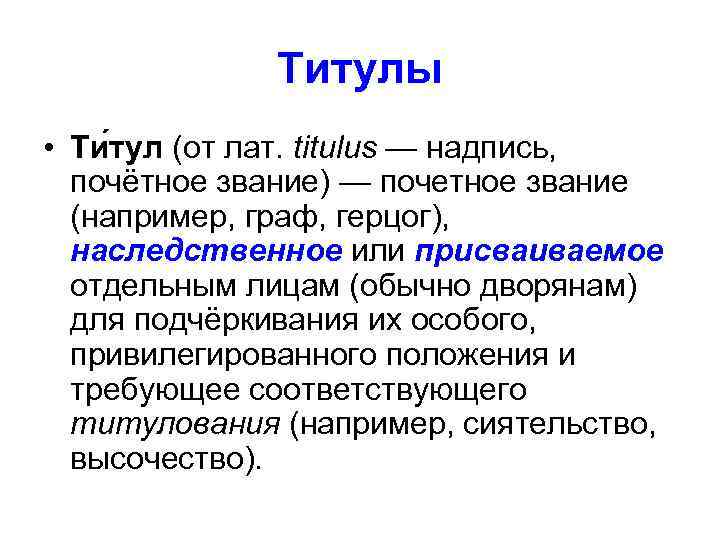 Титулы

• Ти́тул (от лат. titulus — надпись, почётное звание) — почетное звание (например, граф, герцог), наследственное или присваиваемое отдельным лицам (обычно дворянам) для подчёркивания их особого, привилегированного положения и требующее соответствующего титулования (например, сиятельство, высочество).